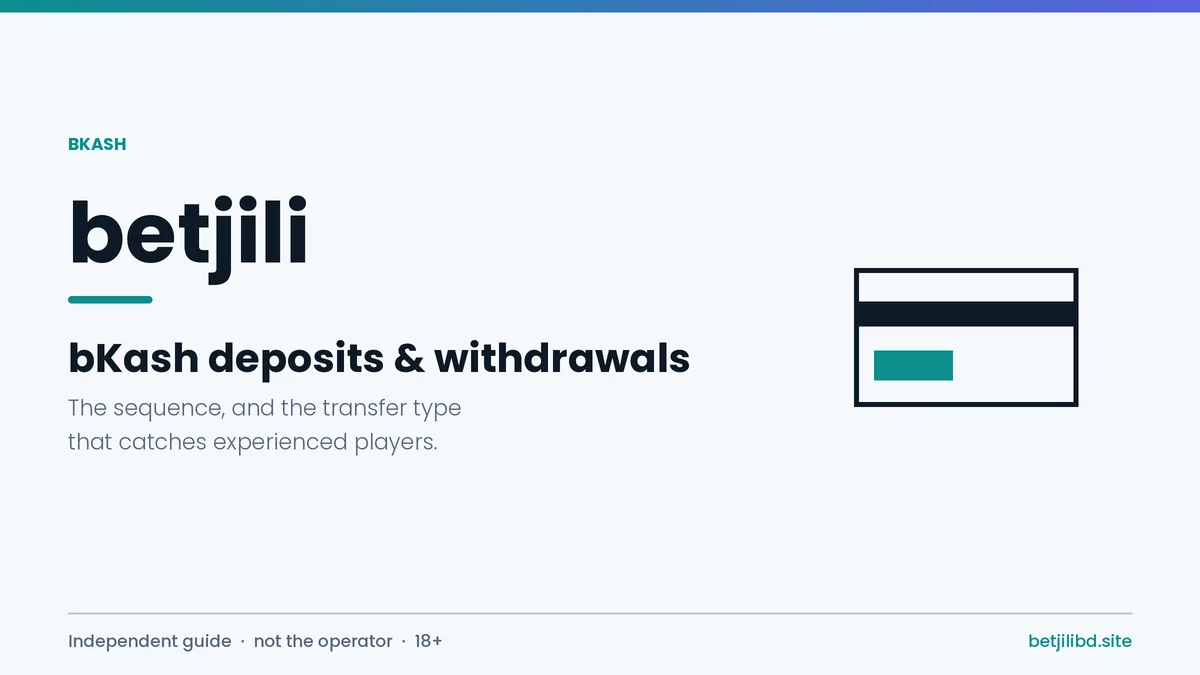 BKASH

betjili

bKash deposits & withdrawals

The sequence, and the transfer type that catches experienced players.

Independent guide · not the operator · 18+

betjilibd.site